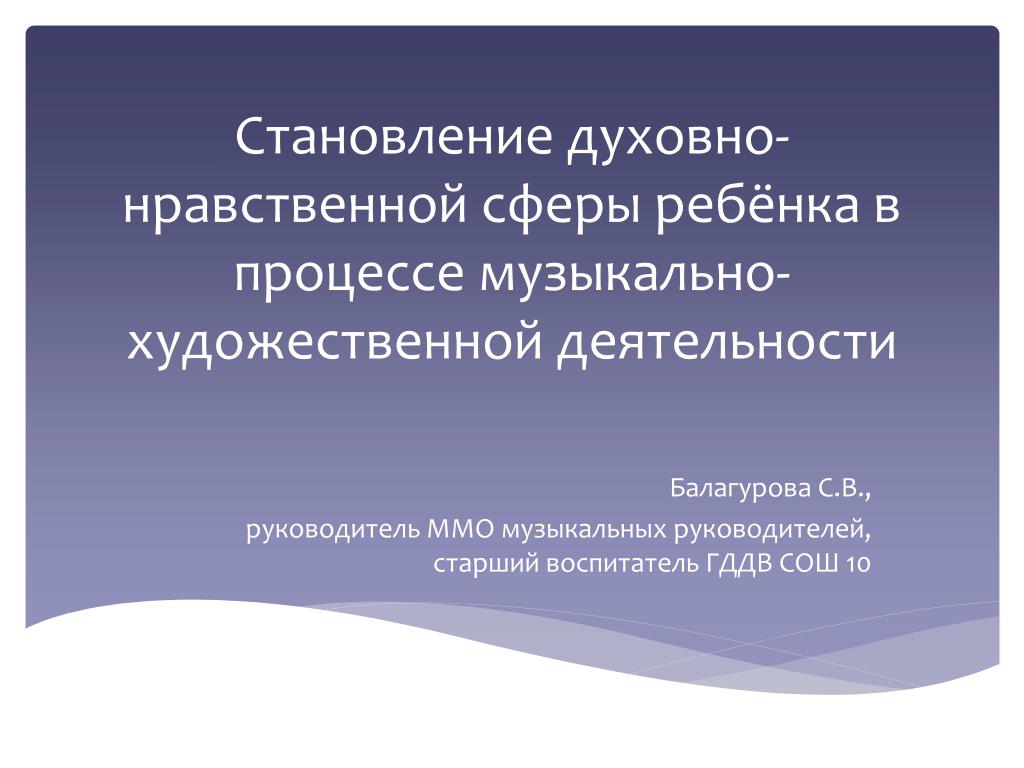 Становление духовно-нравственной сферы ребёнка в процессе музыкально-художественной деятельности

Балагурова С.В.,

руководитель ММО музыкальных руководителей, старший воспитатель ГДДВ СОШ 10